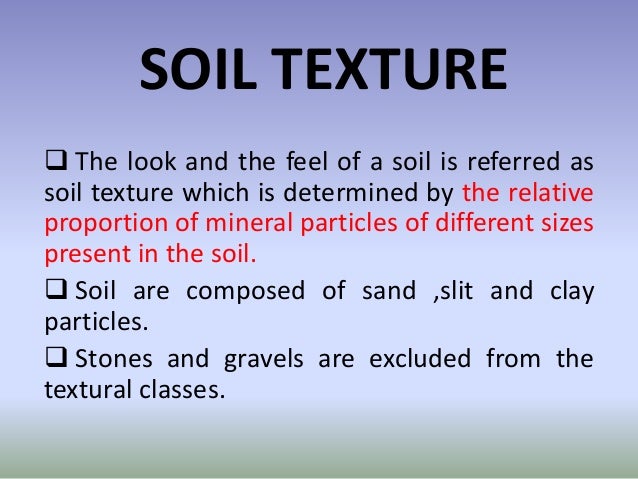 SOIL TEXTURE

❑ The look and the feel of a soil is referred as soil texture which is determined by the relative proportion of mineral particles of different sizes present in the soil.

❑ Soil are composed of sand ,slit and clay particles.

❑ Stones and gravels are excluded from the textural classes.